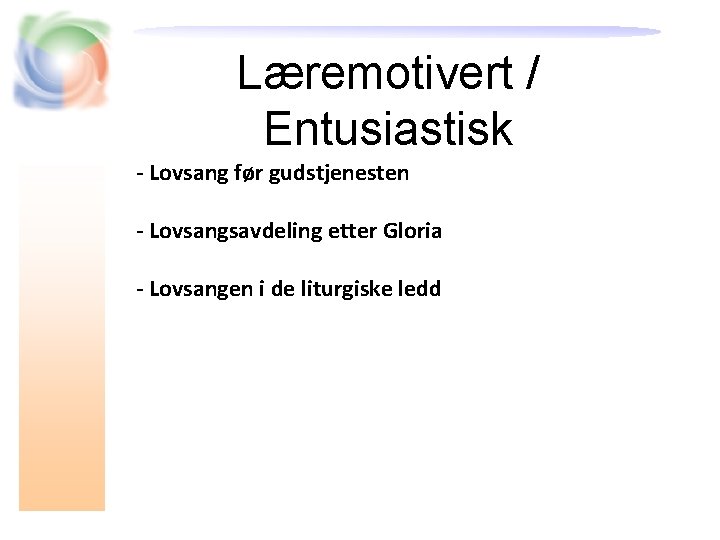 Læremotivert / Entusiastisk

- Lovsang før gudstjenesten

- Lovsangsavdeling etter Gloria

- Lovsangen i de liturgiske ledd